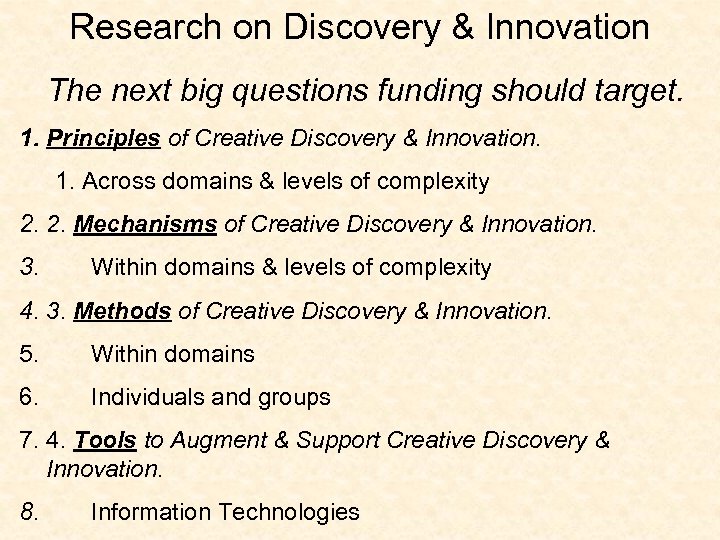 Research on Discovery & Innovation

The next big questions funding should target.

1. Principles of Creative Discovery & Innovation.

1. Across domains & levels of complexity

2. 2. Mechanisms of Creative Discovery & Innovation.

3. Within domains & levels of complexity

4. 3. Methods of Creative Discovery & Innovation.

5. Within domains

6. Individuals and groups

7. 4. Tools to Augment & Support Creative Discovery & Innovation.

8. Information Technologies